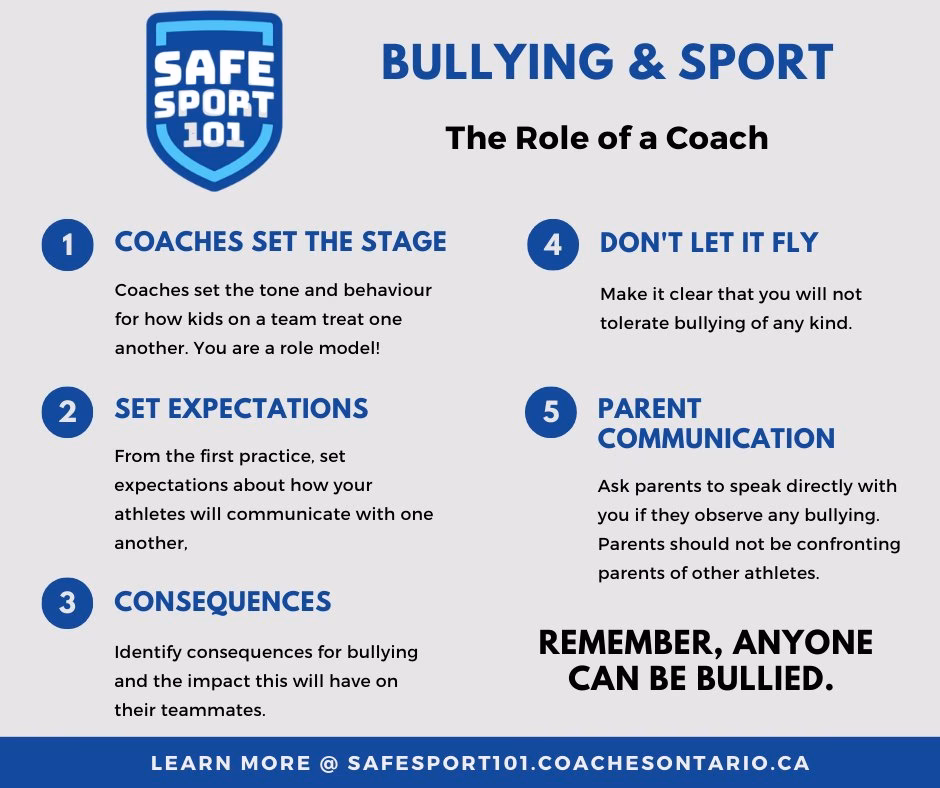 SAFE SPORT 101

BULLYING & SPORT

The Role of a Coach

1 COACHES SET THE STAGE

Coaches set the tone and behaviour for how kids on a team treat one another. You are a role model!

2 SET EXPECTATIONS

From the first practice, set expectations about how your athletes will communicate with one another,

3 CONSEQUENCES

Identify consequences for bullying and the impact this will have on their teammates.

4 DON'T LET IT FLY

Make it clear that you will not tolerate bullying of any kind.

5 PARENT COMMUNICATION

Ask parents to speak directly with you if they observe any bullying. Parents should not be confronting parents of other athletes.

REMEMBER, ANYONE CAN BE BULLIED.

LEARN MORE @ SAFESPORT101.COACHESONTARIO.CA